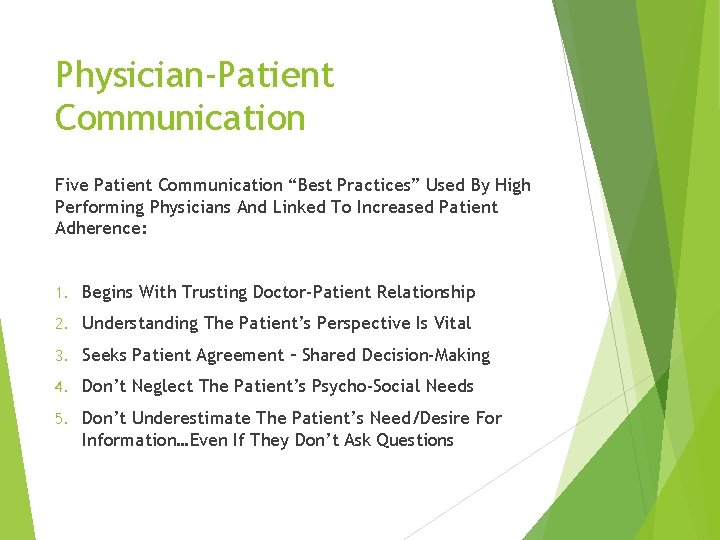 Physician-Patient Communication

Five Patient Communication “Best Practices” Used By High Performing Physicians And Linked To Increased Patient Adherence:

1. Begins With Trusting Doctor-Patient Relationship
2. Understanding The Patient’s Perspective Is Vital
3. Seeks Patient Agreement – Shared Decision-Making
4. Don’t Neglect The Patient’s Psycho-Social Needs
5. Don’t Underestimate The Patient’s Need/Desire For Information…Even If They Don’t Ask Questions